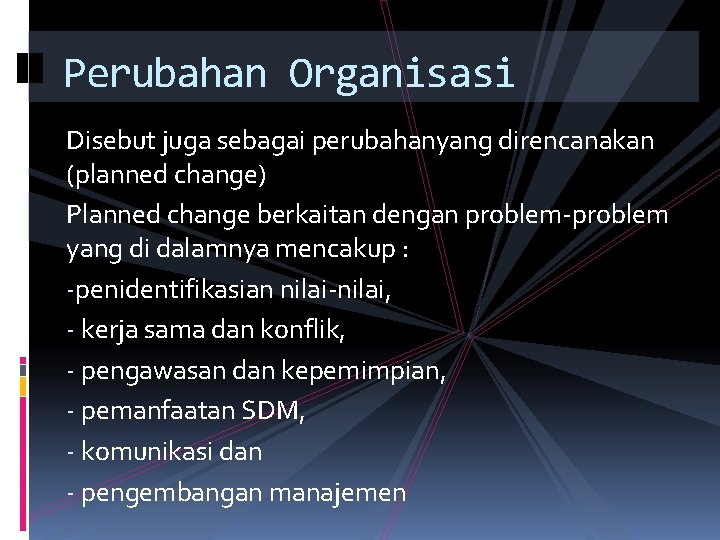 Perubahan Organisasi

Disebut juga sebagai perubahanyang direncanakan (planned change)

Planned change berkaitan dengan problem-problem yang di dalamnya mencakup :

-penidentifikasian nilai-nilai,

- kerja sama dan konflik,

- pengawasan dan kepemimpian,

- pemanfaatan SDM,

- komunikasi dan

- pengembangan manajemen